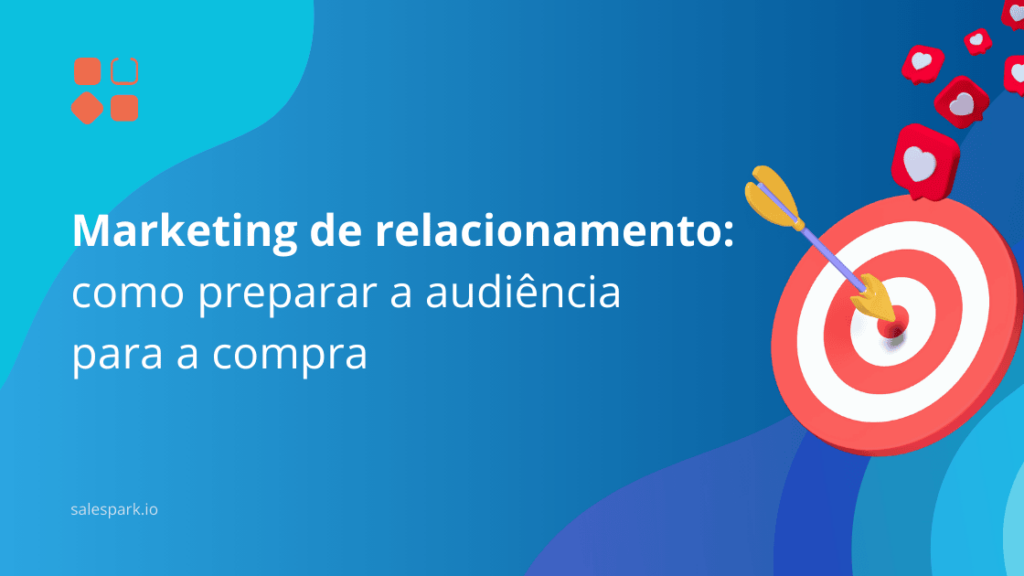 Marketing de relacionamento: como preparar a audiência para a compra

salespark.io